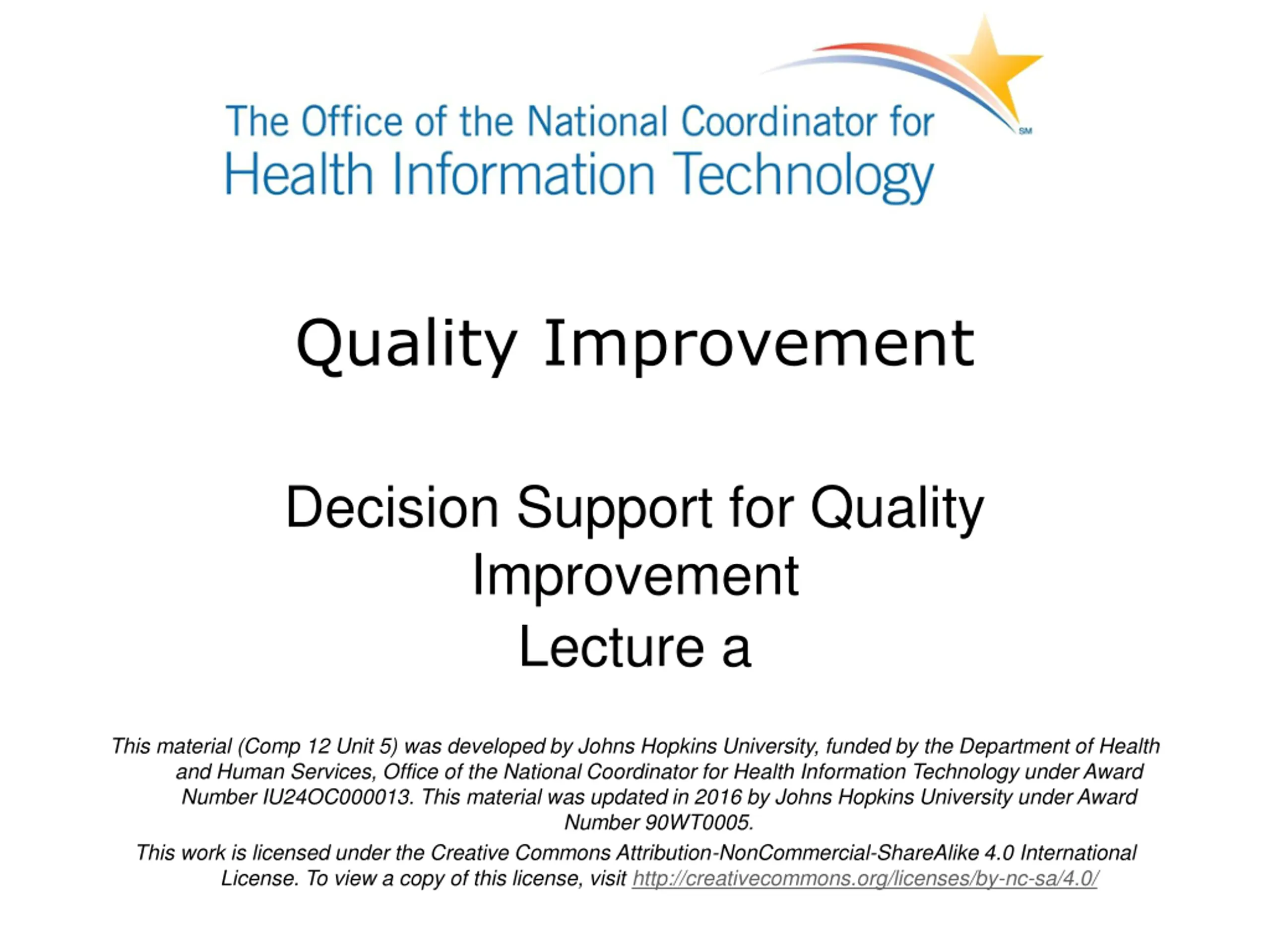 The Office of the National Coordinator for Health Information Technology SM

Quality Improvement

Decision Support for Quality Improvement
Lecture a

This material (Comp 12 Unit 5) was developed by Johns Hopkins University, funded by the Department of Health and Human Services, Office of the National Coordinator for Health Information Technology under Award Number IU24OC000013. This material was updated in 2016 by Johns Hopkins University under Award Number 90WT0005.

This work is licensed under the Creative Commons Attribution-NonCommercial-ShareAlike 4.0 International License. To view a copy of this license, visit http://creativecommons.org/licenses/by-nc-sa/4.0/